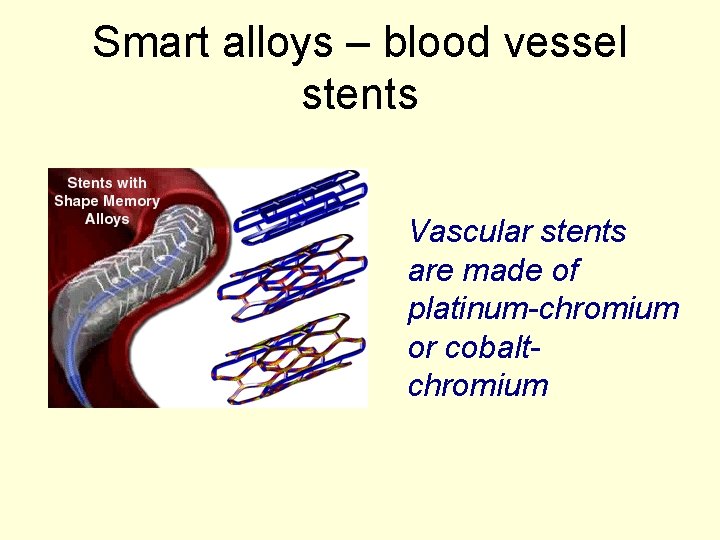 Smart alloys – blood vessel stents

Stents with Shape Memory Alloys

Vascular stents are made of platinum-chromium or cobalt-chromium